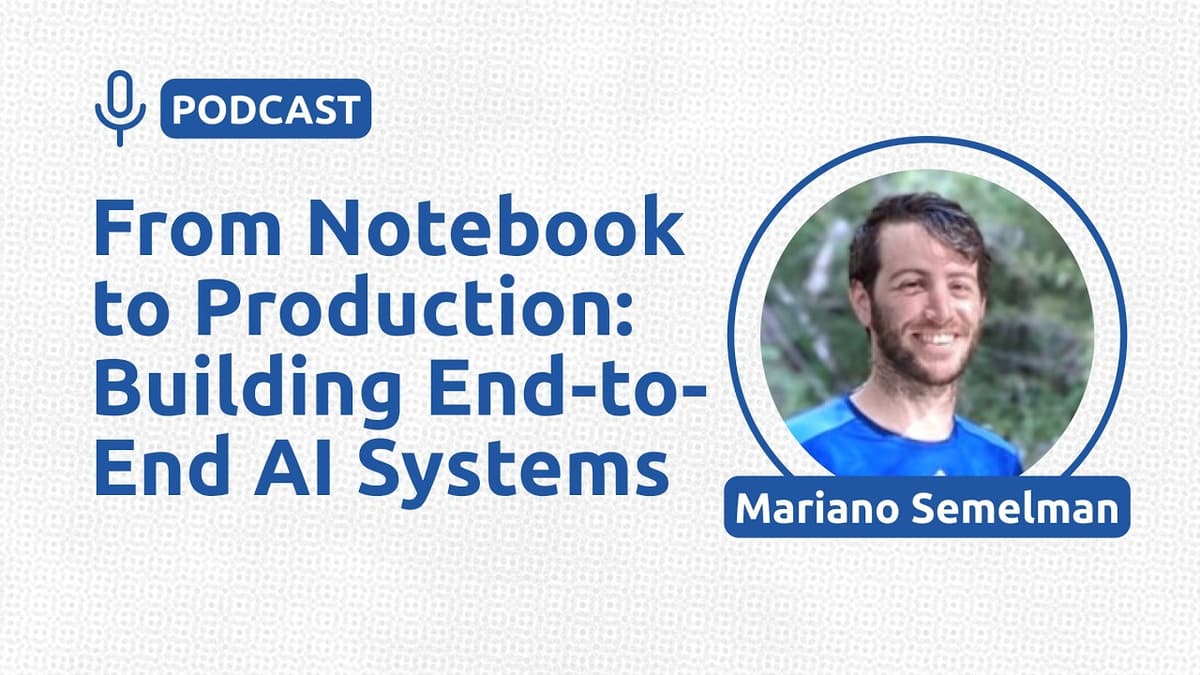 PODCAST

From Notebook to Production: Building End-to-End AI Systems

Mariano Semelman